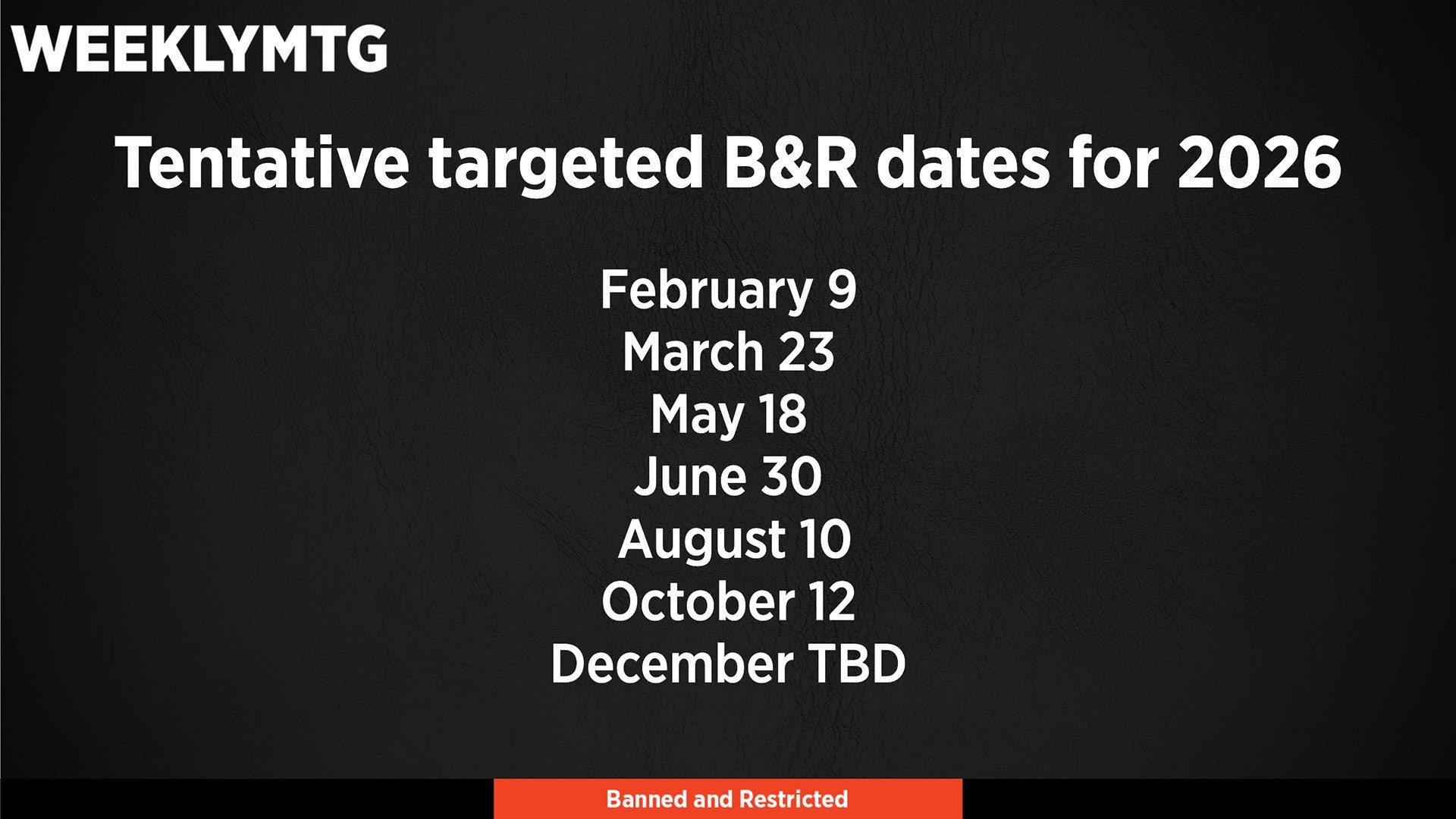 WEEKLYMTG

Tentative targeted B&R dates for 2026

February 9
March 23
May 18
June 30
August 10
October 12
December TBD

Banned and Restricted